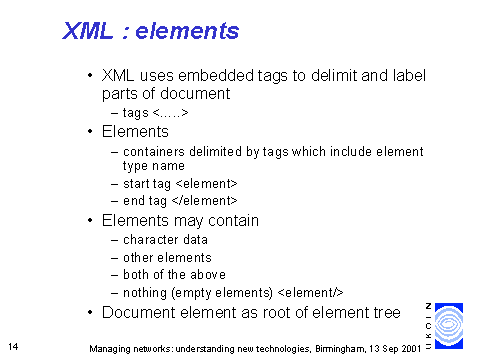 XML : elements

• XML uses embedded tags to delimit and label parts of document
– tags <.....>
• Elements
– containers delimited by tags which include element type name
– start tag <element>
– end tag </element>
• Elements may contain
– character data
– other elements
– both of the above
– nothing (empty elements) <element/>
• Document element as root of element tree

14

Managing networks: understanding new technologies, Birmingham, 13 Sep 2001

UKOLN